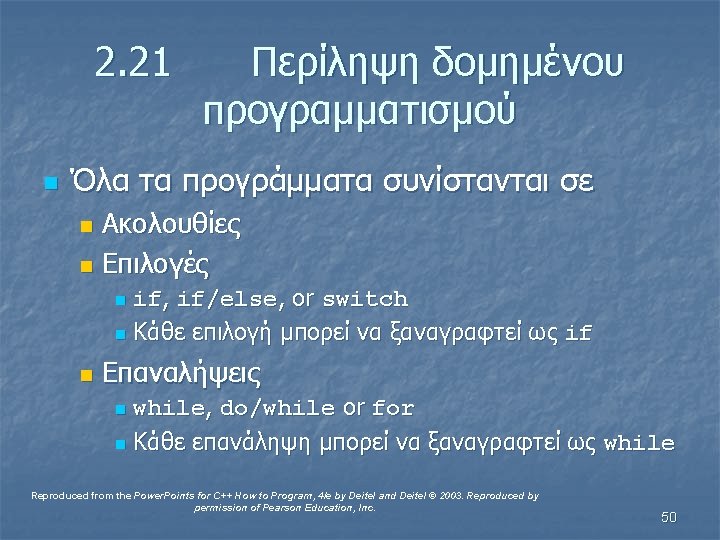 2.21 Περίληψη δομημένου προγραμματισμού

Όλα τα προγράμματα συνίστανται σε
Ακολουθίες
Επιλογές
if, if/else, or switch
Κάθε επιλογή μπορεί να ξαναγραφτεί ως if
Επαναλήψεις
while, do/while or for
Κάθε επανάληψη μπορεί να ξαναγραφτεί ως while

Reproduced from the PowerPoints for C++ How to Program, 4/e by Deitel and Deitel © 2003. Reproduced by permission of Pearson Education, Inc.

50